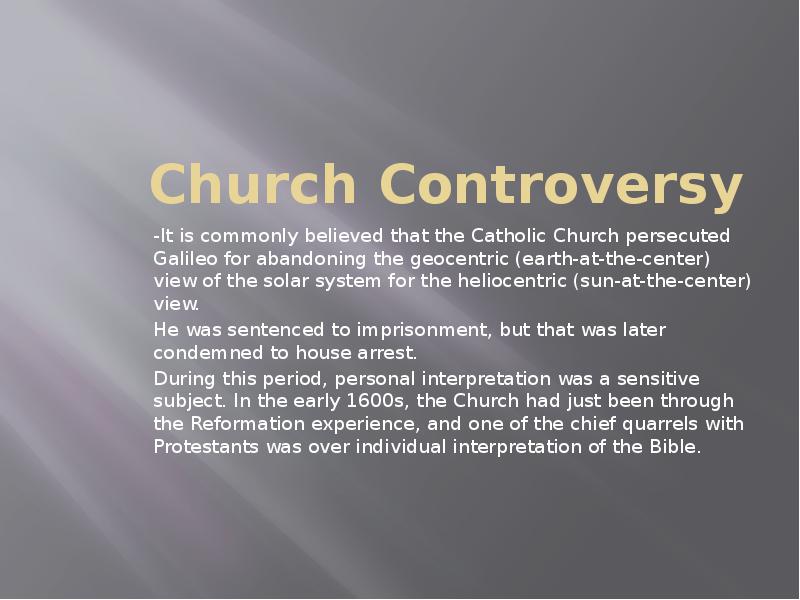 Church Controversy

-It is commonly believed that the Catholic Church persecuted Galileo for abandoning the geocentric (earth-at-the-center) view of the solar system for the heliocentric (sun-at-the-center) view.

He was sentenced to imprisonment, but that was later condemned to house arrest.

During this period, personal interpretation was a sensitive subject. In the early 1600s, the Church had just been through the Reformation experience, and one of the chief quarrels with Protestants was over individual interpretation of the Bible.